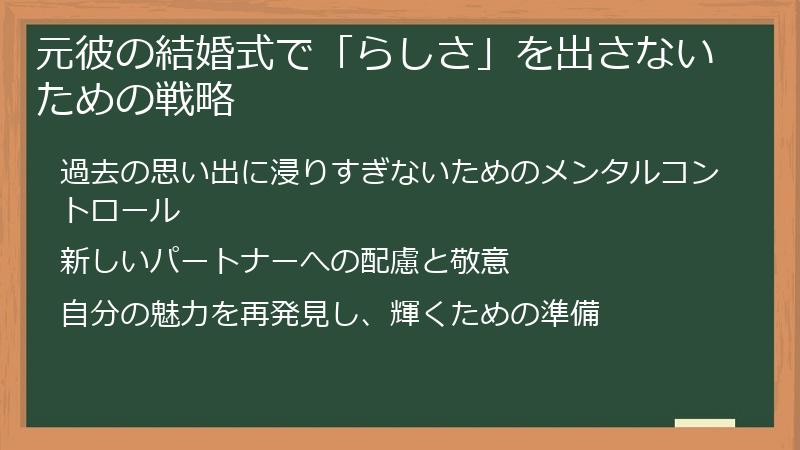 元彼の結婚式で「らしさ」を出さないための戦略

過去の思い出に浸りすぎないためのメンタルコントロール

新しいパートナーへの配慮と敬意

自分の魅力を再発見し、輝くための準備